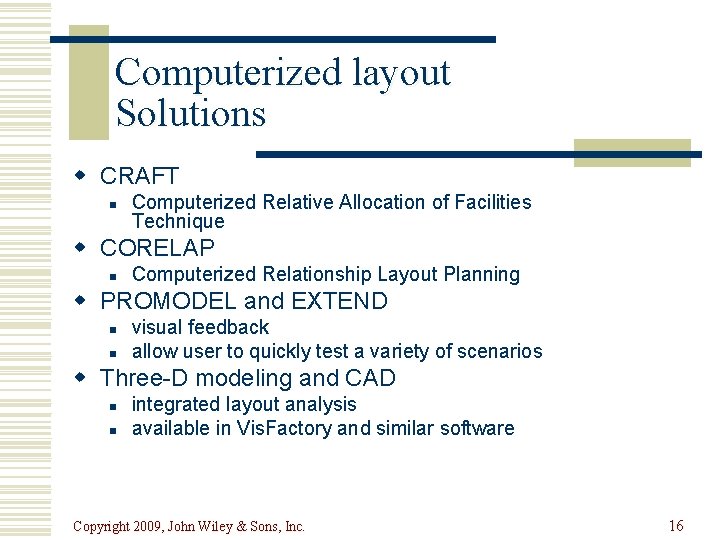 Computerized layout Solutions

- CRAFT
  - Computerized Relative Allocation of Facilities Technique
- CORELAP
  - Computerized Relationship Layout Planning
- PROMODEL and EXTEND
  - visual feedback
  - allow user to quickly test a variety of scenarios
- Three-D modeling and CAD
  - integrated layout analysis
  - available in VisFactory and similar software

Copyright 2009, John Wiley & Sons, Inc.

16